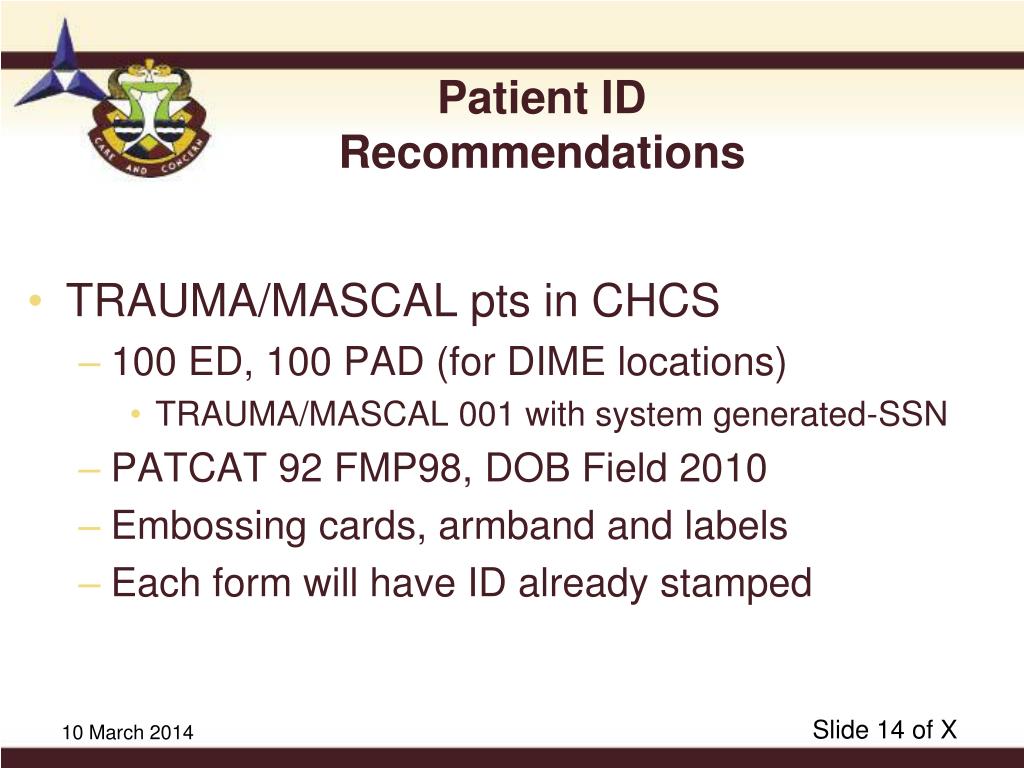 CARE AND CONCERN

Patient ID Recommendations

• TRAUMA/MASCAL pts in CHCS
– 100 ED, 100 PAD (for DIME locations)
• TRAUMA/MASCAL 001 with system generated-SSN
– PATCAT 92 FMP98, DOB Field 2010
– Embossing cards, armband and labels
– Each form will have ID already stamped

10 March 2014

Slide 14 of X